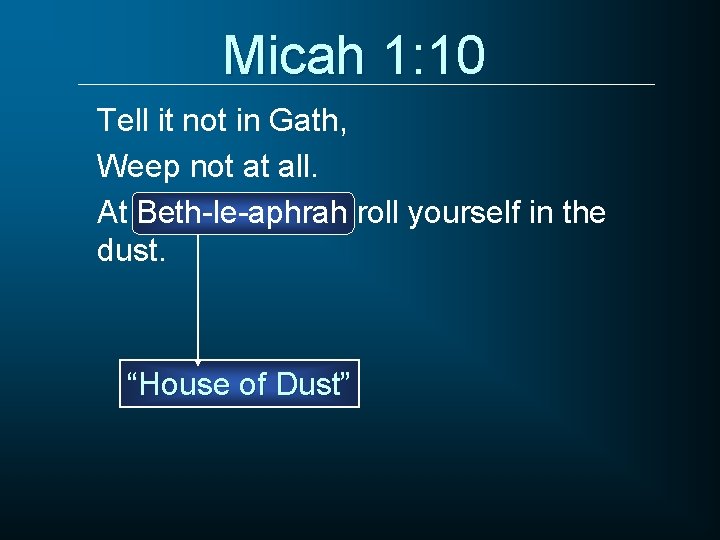 Micah 1:10

Tell it not in Gath,

Weep not at all.

At Beth-le-aphrah roll yourself in the dust.

“House of Dust”